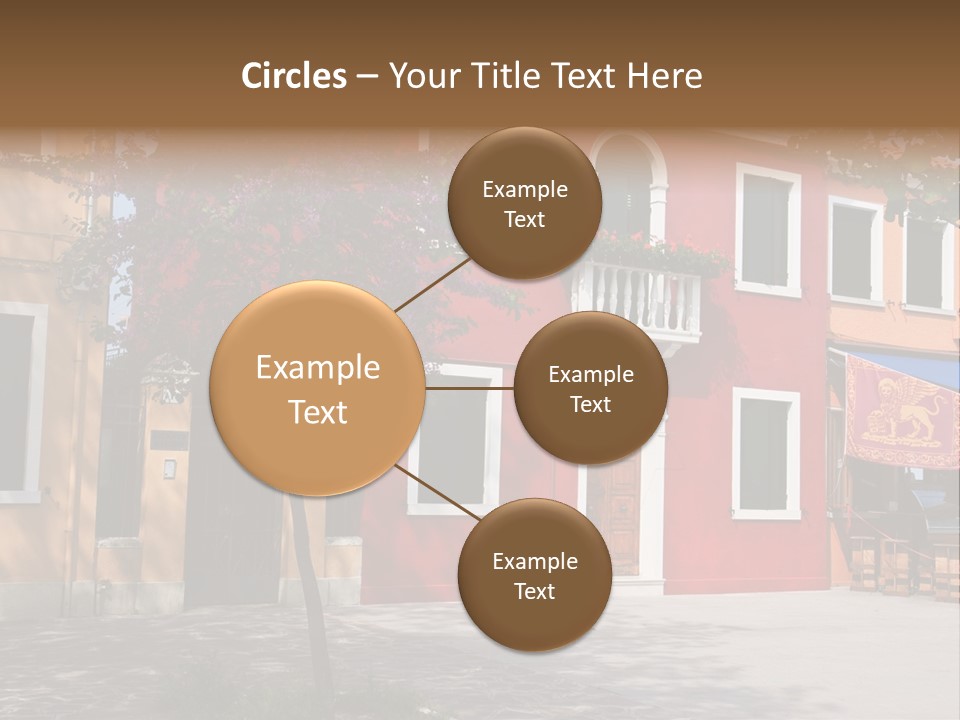 Circles – Your Title Text Here

Example Text

Example Text

Example Text

Example Text